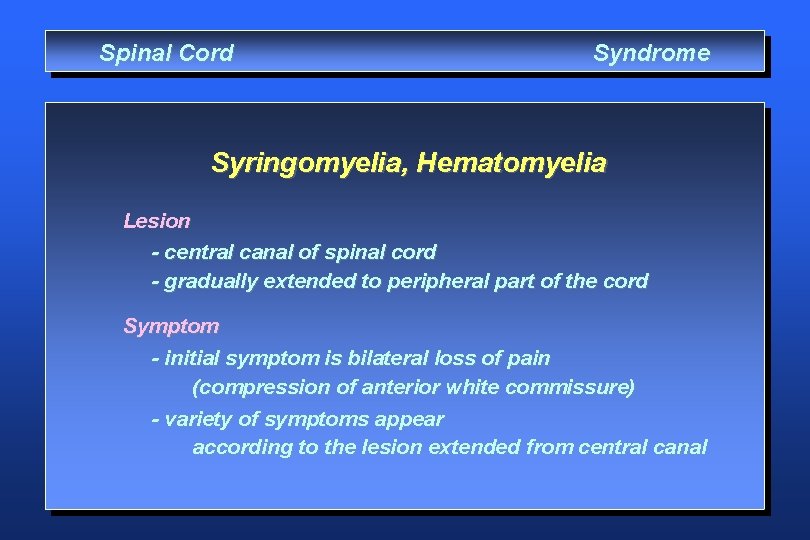 Spinal Cord Syndrome

Syringomyelia, Hematomyelia

Lesion

- central canal of spinal cord
- gradually extended to peripheral part of the cord

Symptom

- initial symptom is bilateral loss of pain (compression of anterior white commissure)
- variety of symptoms appear according to the lesion extended from central canal